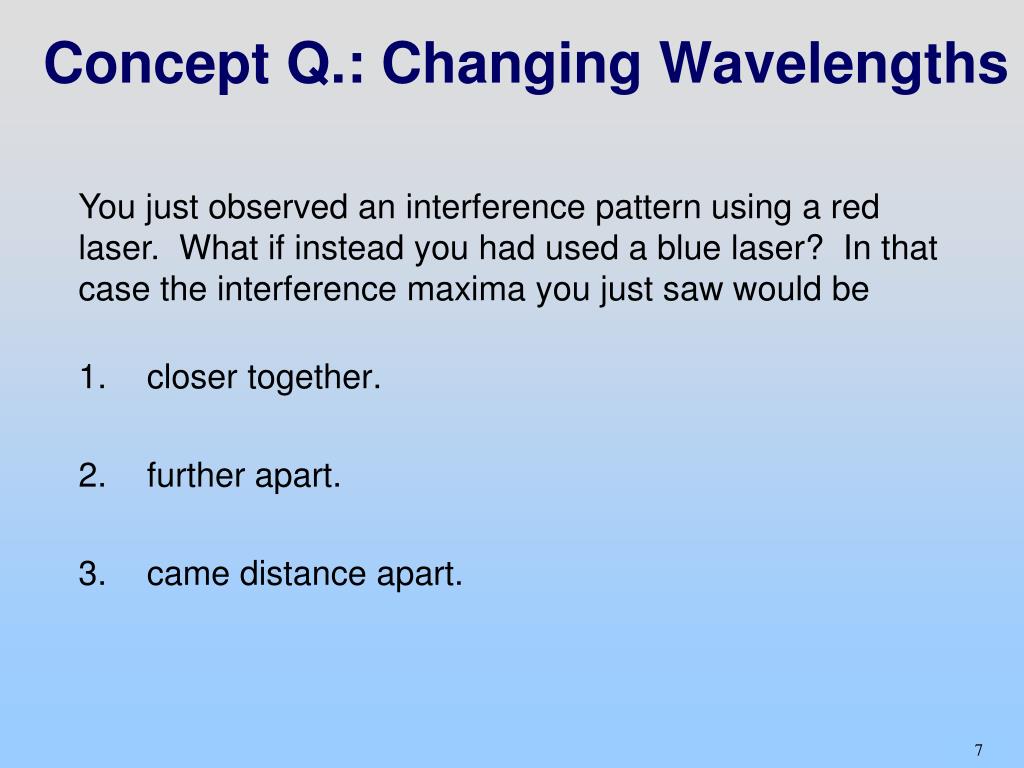 Concept Q.: Changing Wavelengths

You just observed an interference pattern using a red laser. What if instead you had used a blue laser? In that case the interference maxima you just saw would be

1. closer together.

2. further apart.

3. came distance apart.

7